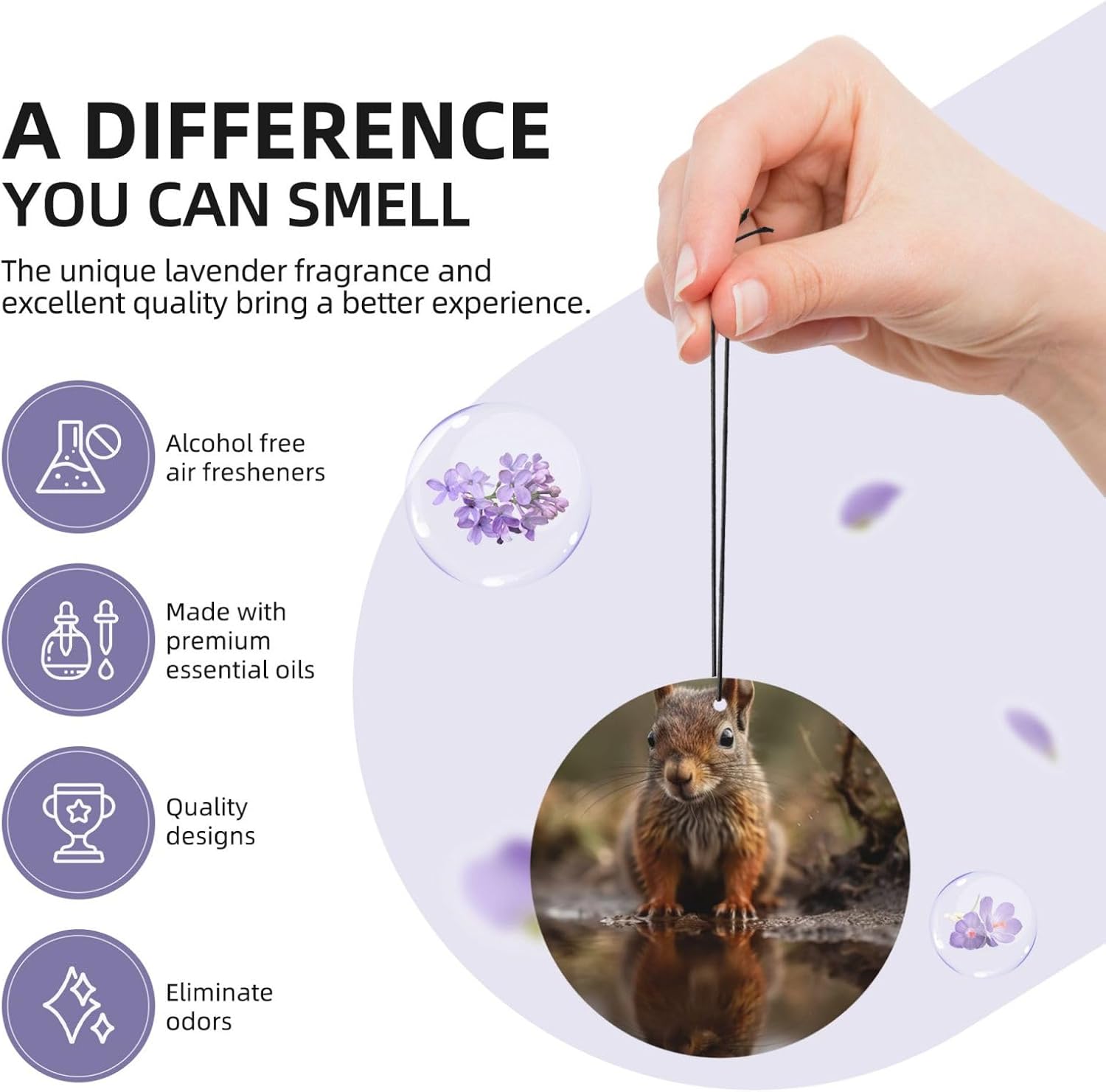 A DIFFERENCE
YOU CAN SMELL

The unique lavender fragrance and excellent quality bring a better experience.

Alcohol free air fresheners

Made with premium essential oils

Quality designs

Eliminate odors